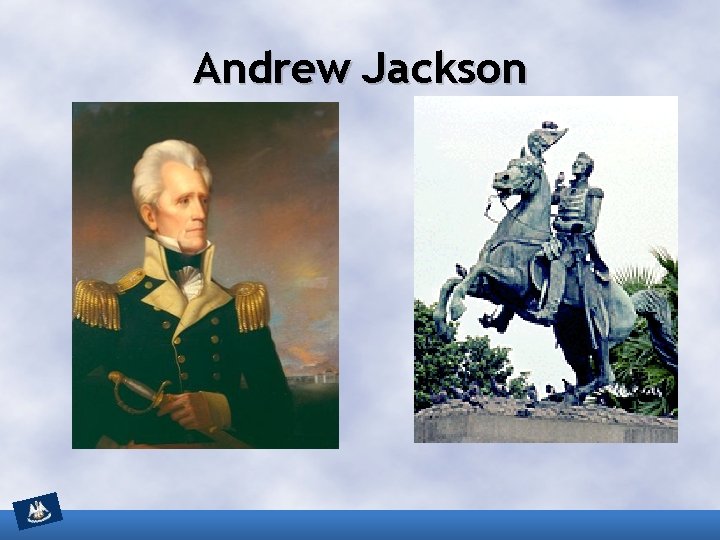 Andrew Jackson